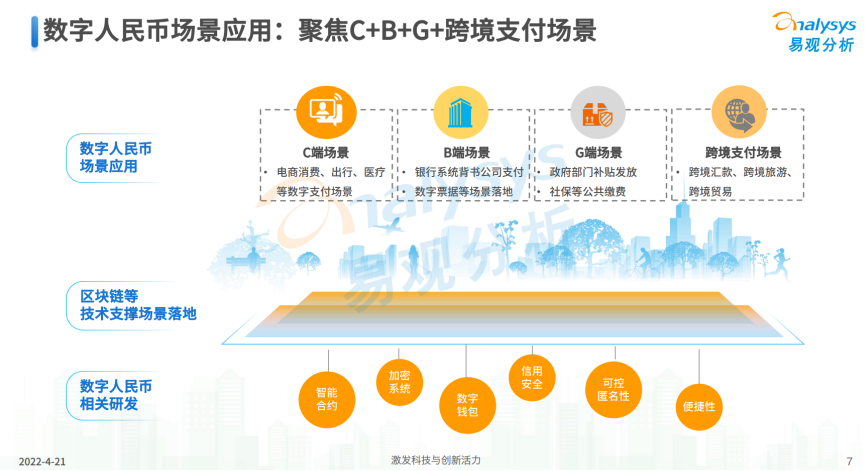 数字人民币场景应用：聚焦C+B+G+跨境支付场景

analysys 易观分析

数字人民币场景应用

C端场景
• 电商消费、出行、医疗等数字支付场景

B端场景
• 银行系统背书公司支付
• 数字票据等场景落地

G端场景
• 政府部门补贴发放
• 社保等公共缴费

跨境支付场景
• 跨境汇款、跨境旅游、跨境贸易

analysys 易观分析

区块链等技术支撑场景落地

数字人民币相关研发

智能合约

加密系统

数字钱包

信用安全

可控匿名性

便捷性

2022-4-21

激发科技与创新活力

7